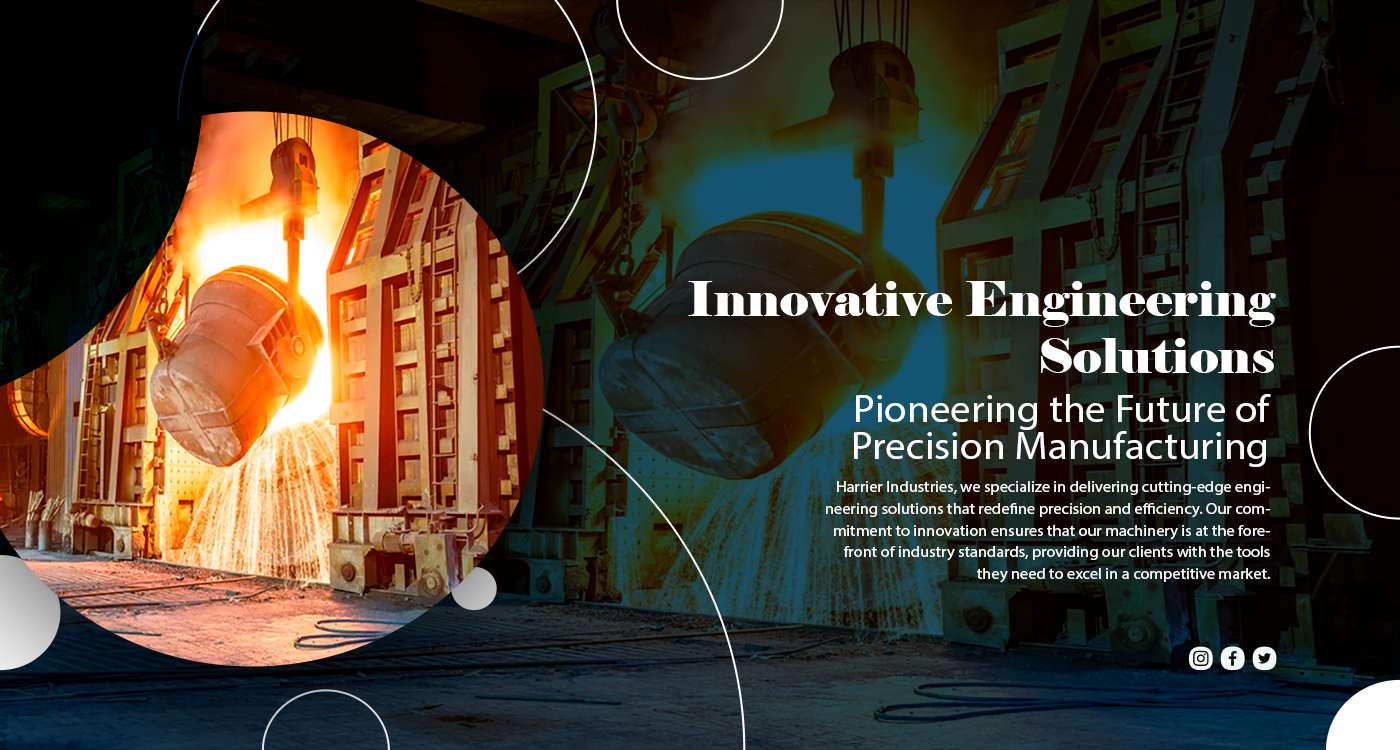 Innovative Engineering Solutions

Pioneering the Future of Precision Manufacturing

Harrier Industries, we specialize in delivering cutting-edge engineering solutions that redefine precision and efficiency. Our commitment to innovation ensures that our machinery is at the forefront of industry standards, providing our clients with the tools they need to excel in a competitive market.